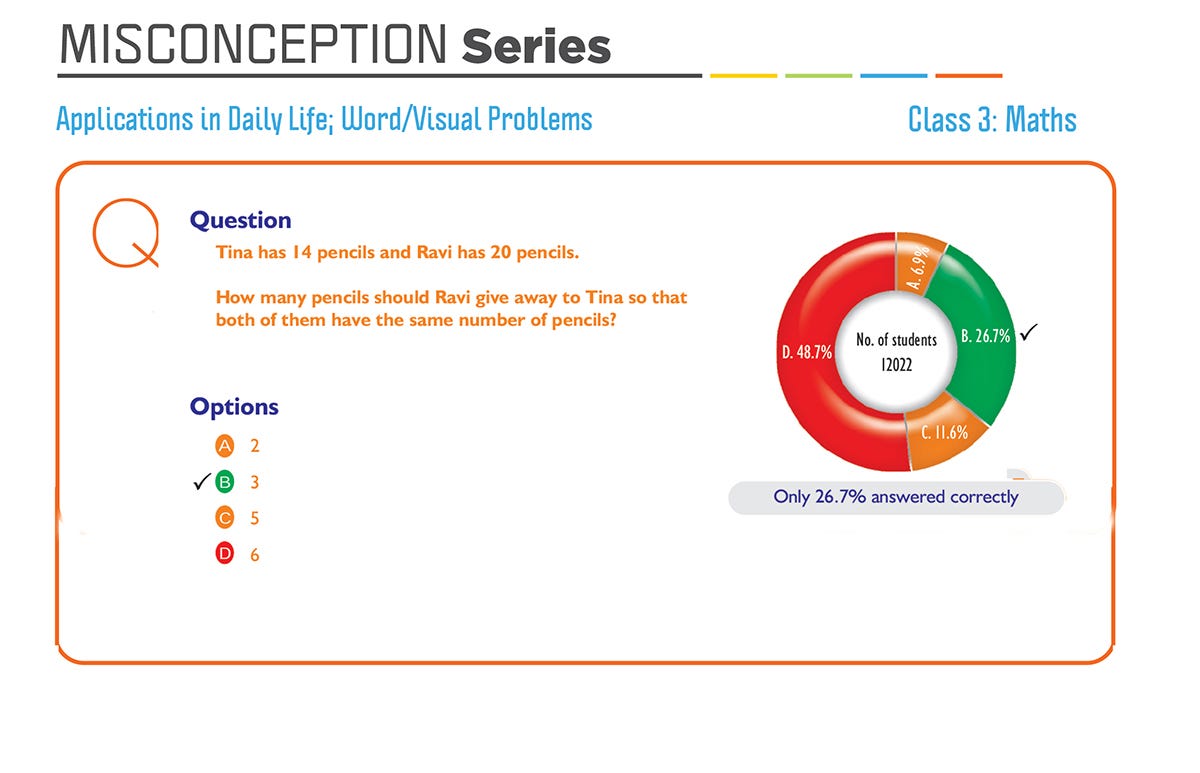 MISCONCEPTION Series

Applications in Daily Life; Word/Visual Problems

Class 3: Maths

Q

Question

Tina has 14 pencils and Ravi has 20 pencils.

How many pencils should Ravi give away to Tina so that both of them have the same number of pencils?

Options

A 2

✓ B 3

C 5

D 6

A. 6.9%

B. 26.7% ✓

C. 11.6%

D. 48.7%

No. of students 12022

Only 26.7% answered correctly